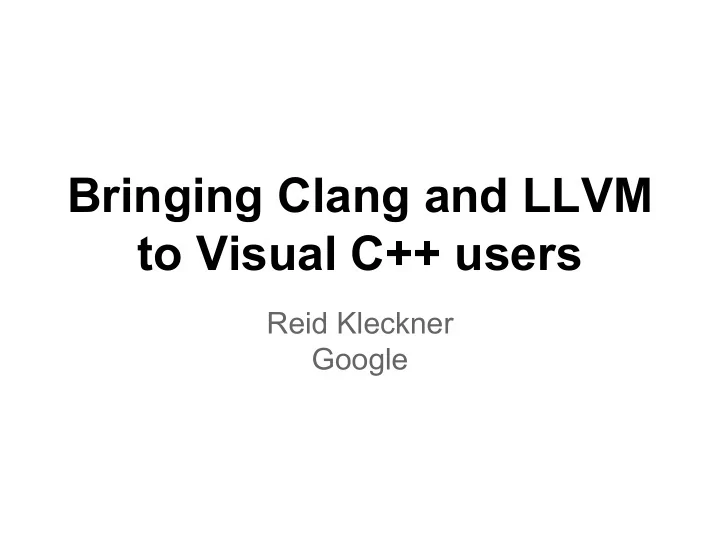 Bringing Clang and LLVM to Visual C++ users

Reid Kleckner
Google